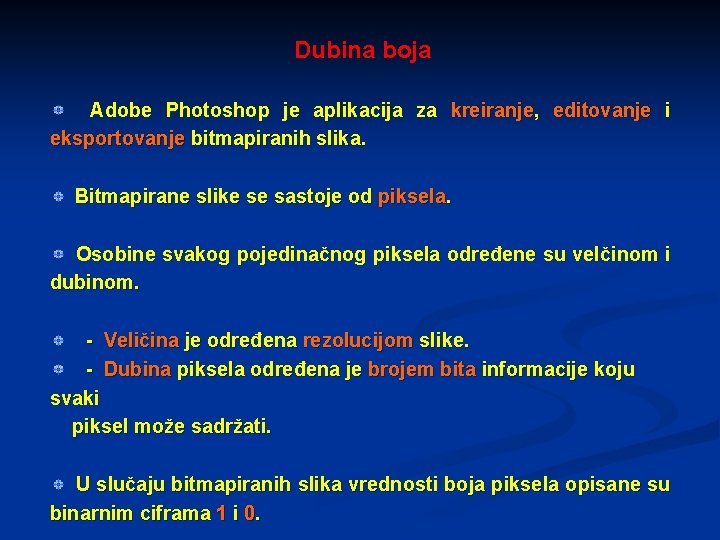 Dubina boja

Adobe Photoshop je aplikacija za kreiranje, editovanje i eksportovanje bitmapiranih slika.

Bitmapirane slike se sastoje od piksela.

Osobine svakog pojedinačnog piksela određene su velčinom i dubinom.

- Veličina je određena rezolucijom slike.

- Dubina piksela određena je brojem bita informacije koju svaki piksel može sadržati.

U slučaju bitmapiranih slika vrednosti boja piksela opisane su binarnim ciframa 1 i 0.